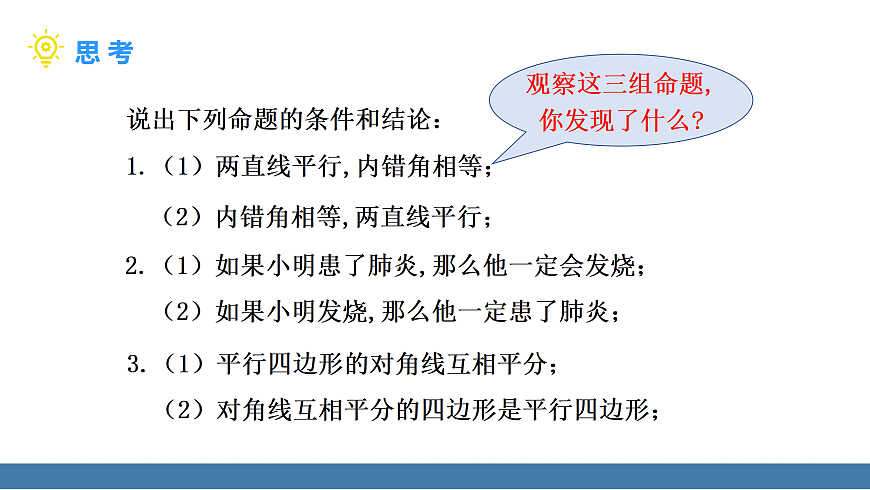 思考

观察这三组命题,你发现了什么?

说出下列命题的条件和结论:

1.（1）两直线平行,内错角相等;

（2）内错角相等,两直线平行;

2.（1）如果小明患了肺炎,那么他一定会发烧;

（2）如果小明发烧,那么他一定患了肺炎;

3.（1）平行四边形的对角线互相平分;

（2）对角线互相平分的四边形是平行四边形;